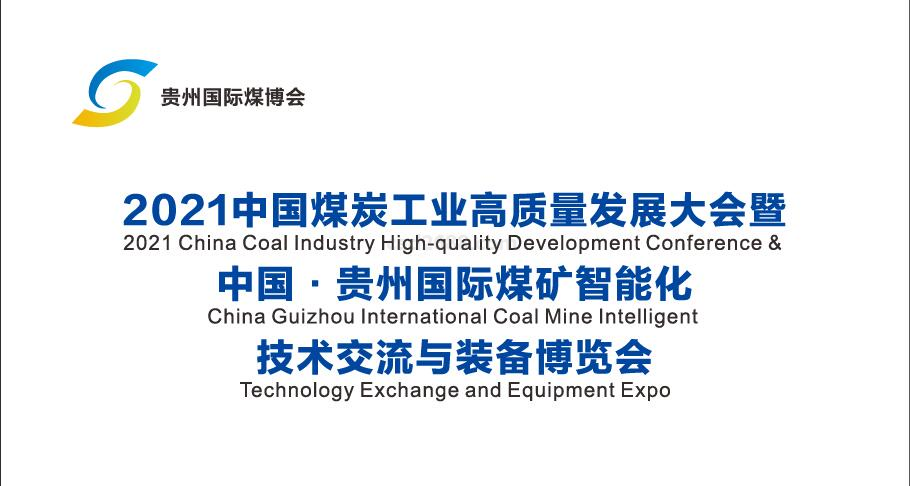 贵州国际煤博会

2021中国煤炭工业高质量发展大会暨
2021 China Coal Industry High-quality Development Conference &
中国 · 贵州国际煤矿智能化
China Guizhou International Coal Mine Intelligent
技术交流与装备博览会
Technology Exchange and Equipment Expo